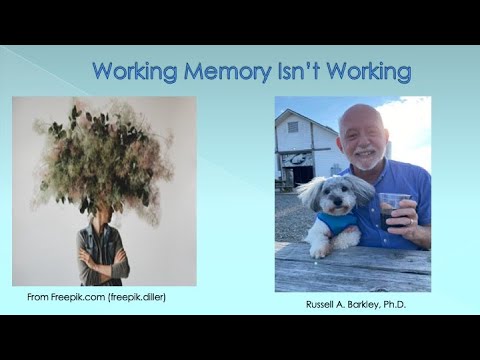 Working Memory Isn't Working

From Freepik.com (freepik.diller)

Russell A. Barkley, Ph.D.